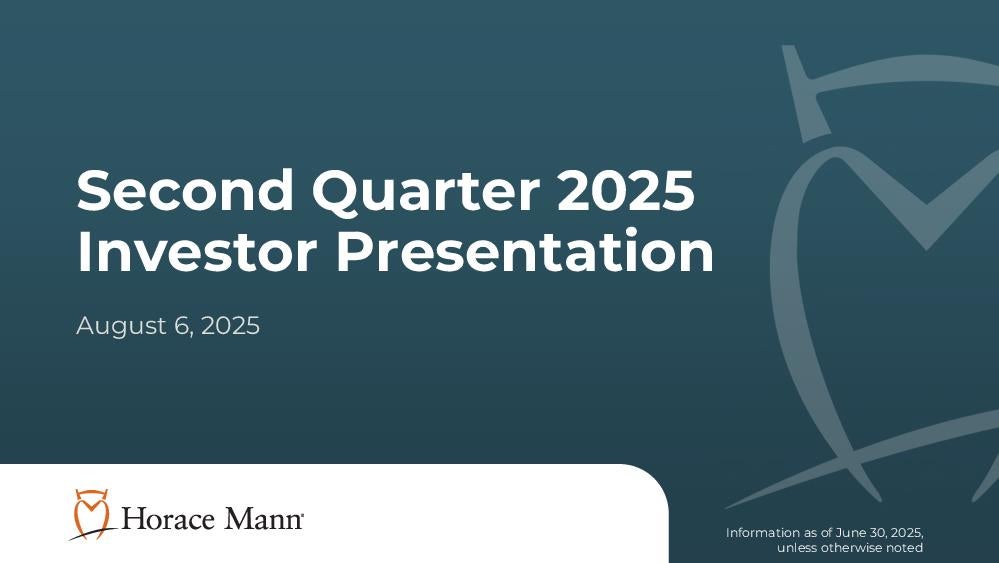 Second Quarter 2025 Investor Presentation

August 6, 2025

Horace Mann

Information as of June 30, 2025, unless otherwise noted